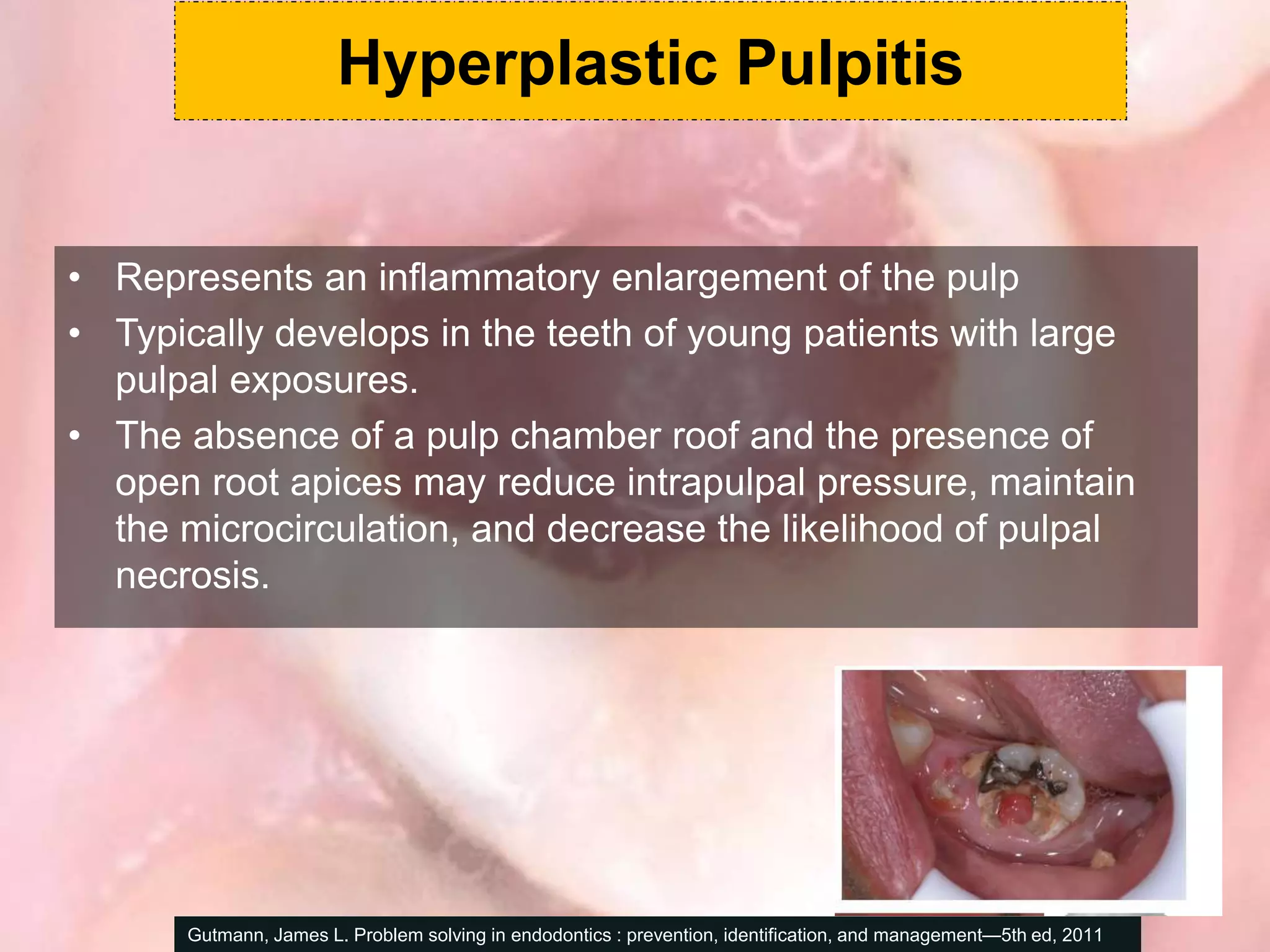 Hyperplastic Pulpitis

• Represents an inflammatory enlargement of the pulp
• Typically develops in the teeth of young patients with large pulpal exposures.
• The absence of a pulp chamber roof and the presence of open root apices may reduce intrapulpal pressure, maintain the microcirculation, and decrease the likelihood of pulpal necrosis.

Gutmann, James L. Problem solving in endodontics : prevention, identification, and management—5th ed, 2011